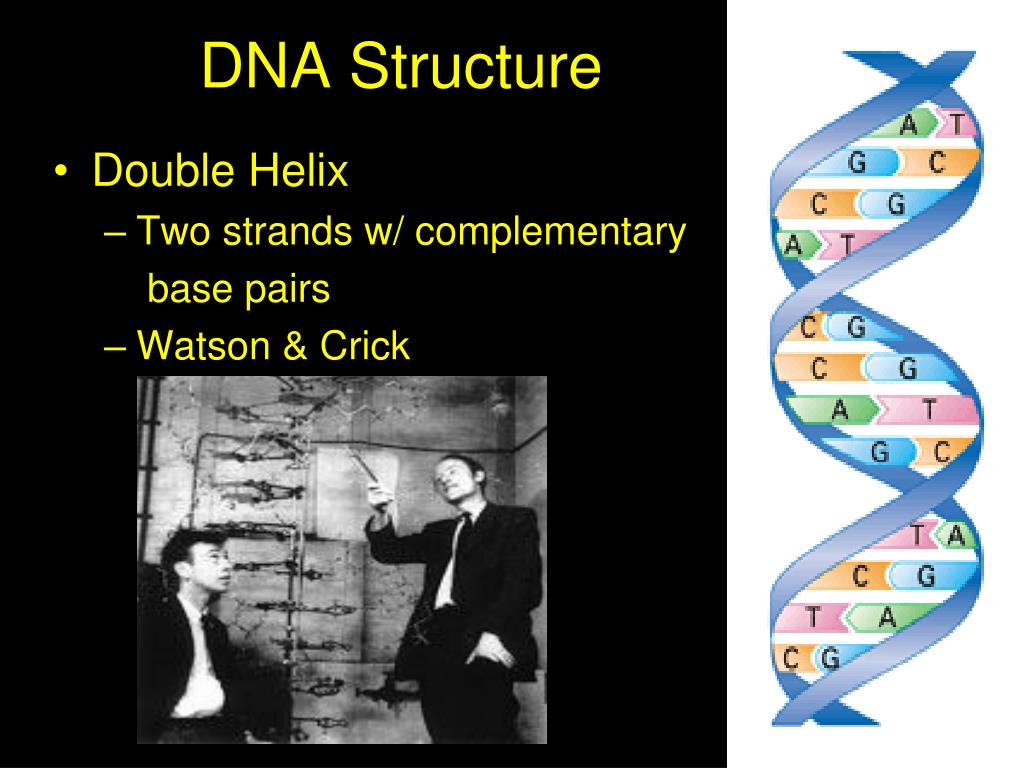 DNA Structure

• Double Helix
  – Two strands w/ complementary base pairs
  – Watson & Crick

A T
G C
C G
A T
C G
C G
A T
G C
T A
C G
T A
C G